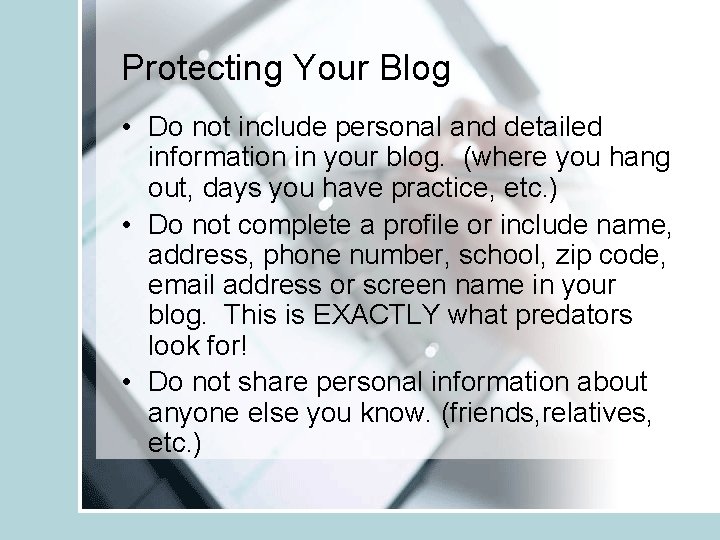 Protecting Your Blog

• Do not include personal and detailed information in your blog. (where you hang out, days you have practice, etc.)
• Do not complete a profile or include name, address, phone number, school, zip code, email address or screen name in your blog. This is EXACTLY what predators look for!
• Do not share personal information about anyone else you know. (friends,relatives, etc.)